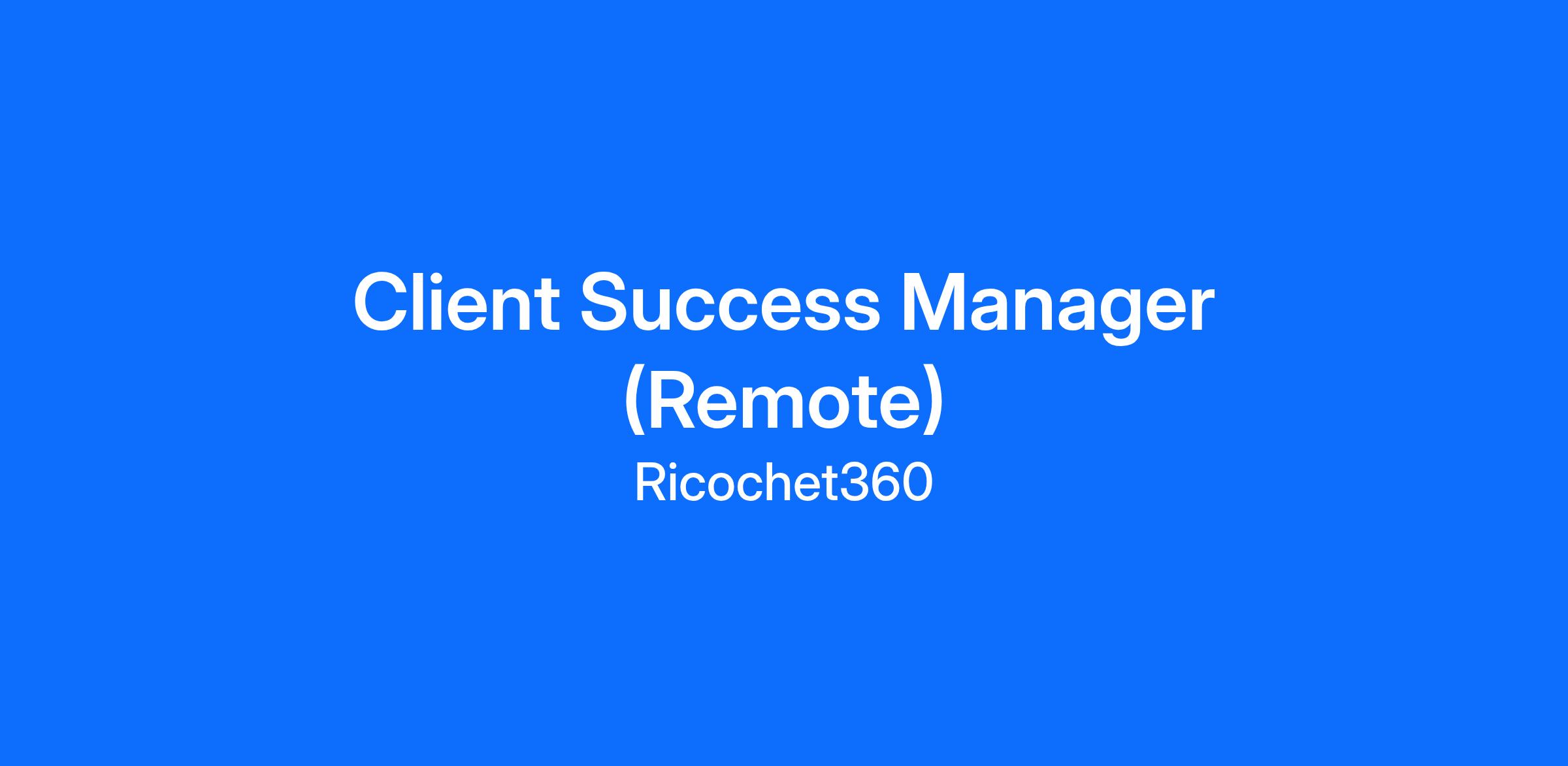 Client Success Manager (Remote)

Ricochet360